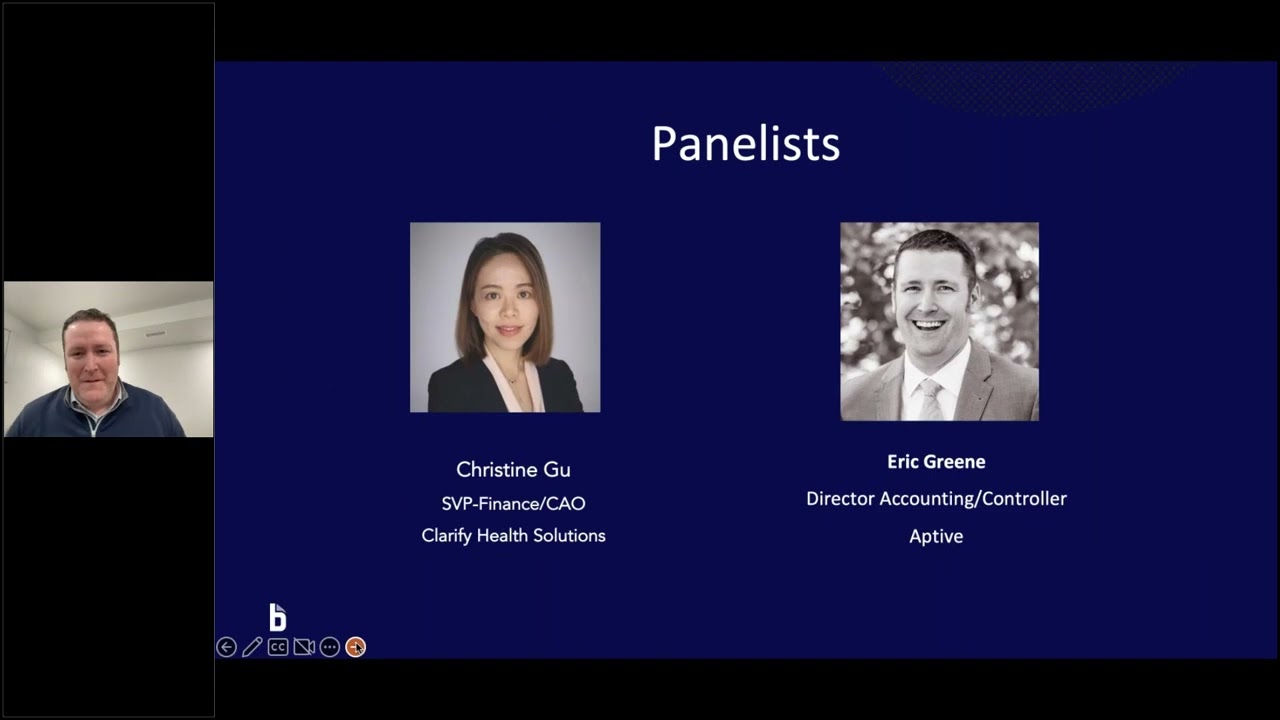 Panelists

Christine Gu
SVP-Finance/CAO
Clarify Health Solutions

Eric Greene
Director Accounting/Controller
Aptive

b

CC